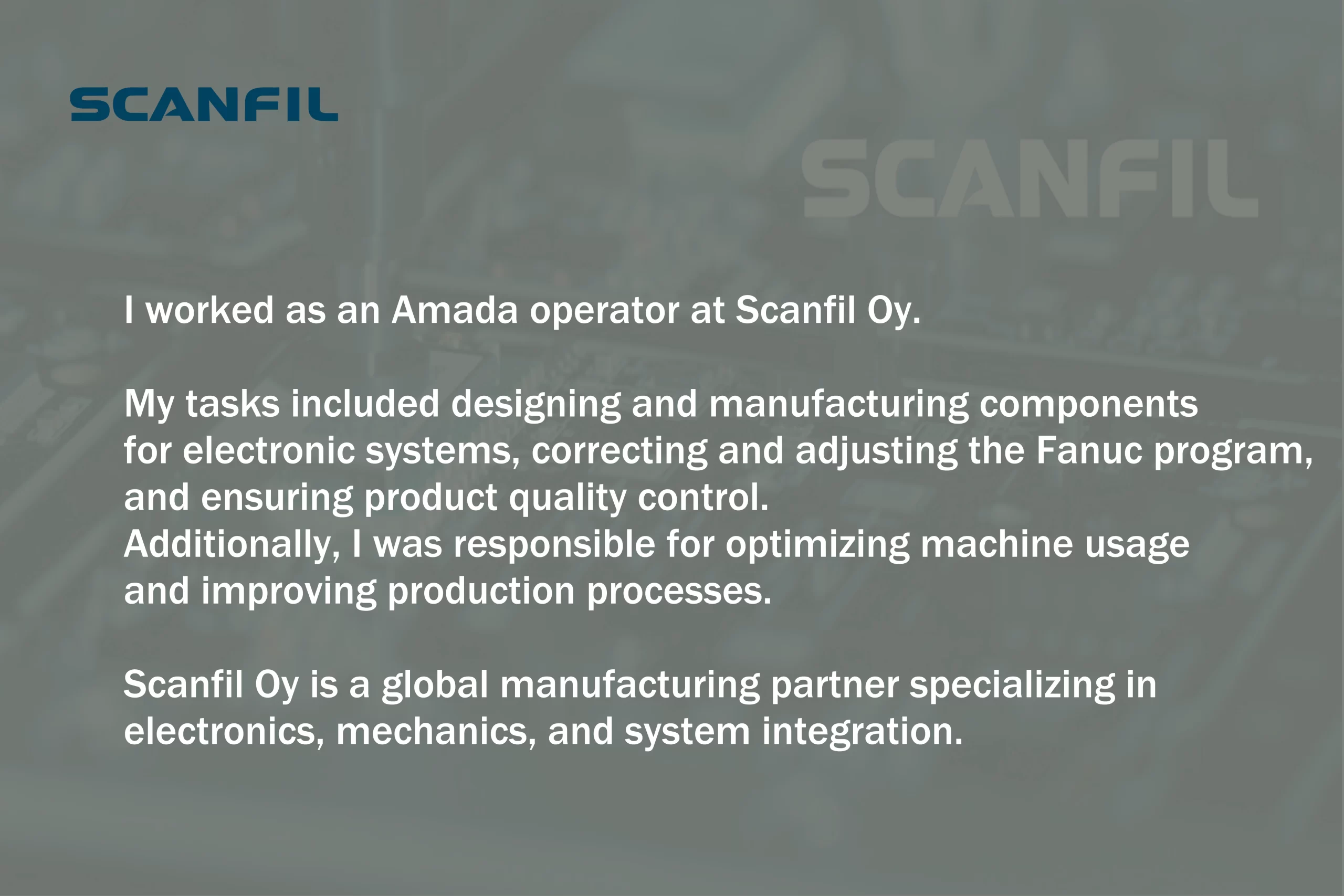 SCANFIL

SCANFIL

I worked as an Amada operator at Scanfil Oy.

My tasks included designing and manufacturing components for electronic systems, correcting and adjusting the Fanuc program, and ensuring product quality control.
Additionally, I was responsible for optimizing machine usage and improving production processes.

Scanfil Oy is a global manufacturing partner specializing in electronics, mechanics, and system integration.